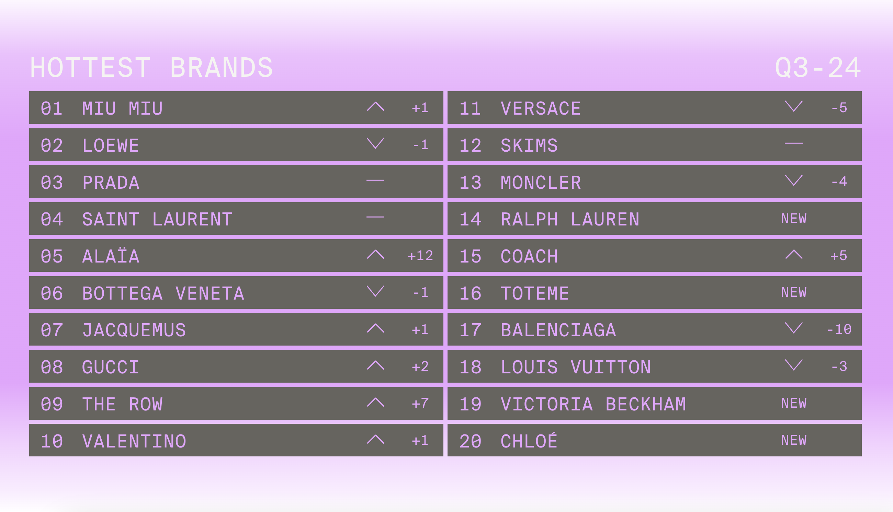 HOTTEST BRANDS Q3-24

01 MIU MIU +1
02 LOEWE -1
03 PRADA —
04 SAINT LAURENT —
05 ALAÏA +12
06 BOTTEGA VENETA -1
07 JACQUEMUS +1
08 GUCCI +2
09 THE ROW +7
10 VALENTINO +1

11 VERSACE -5
12 SKIMS —
13 MONCLER -4
14 RALPH LAUREN NEW
15 COACH +5
16 TOTEME NEW
17 BALENCIAGA -10
18 LOUIS VUITTON -3
19 VICTORIA BECKHAM NEW
20 CHLOÉ NEW